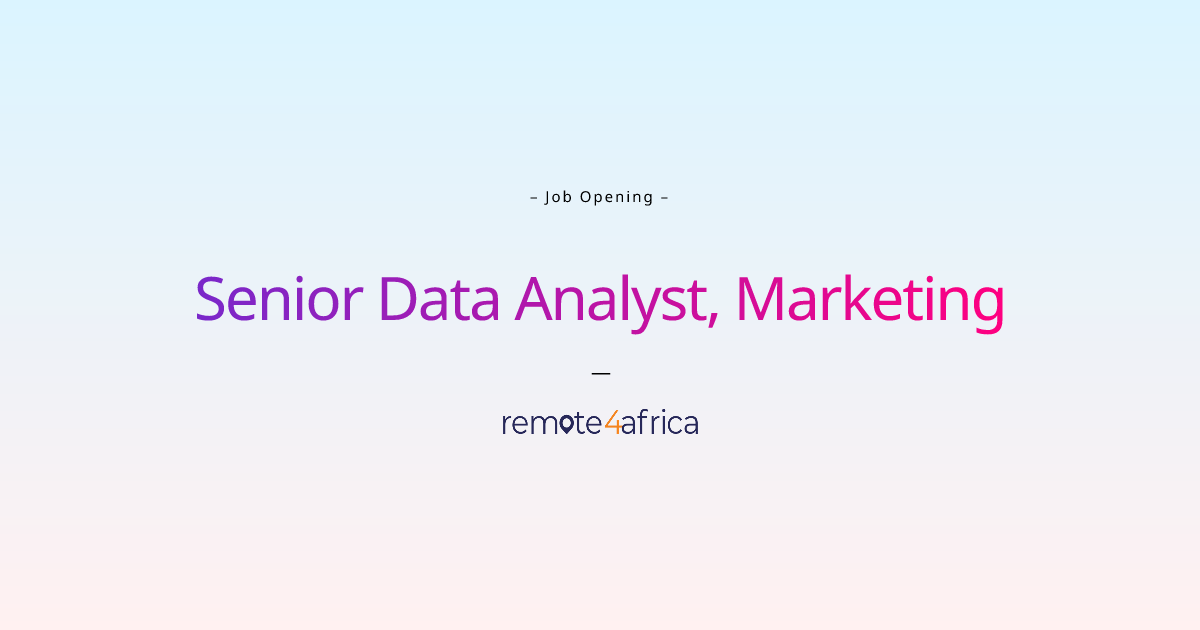 – Job Opening –

Senior Data Analyst, Marketing

—

remote4africa